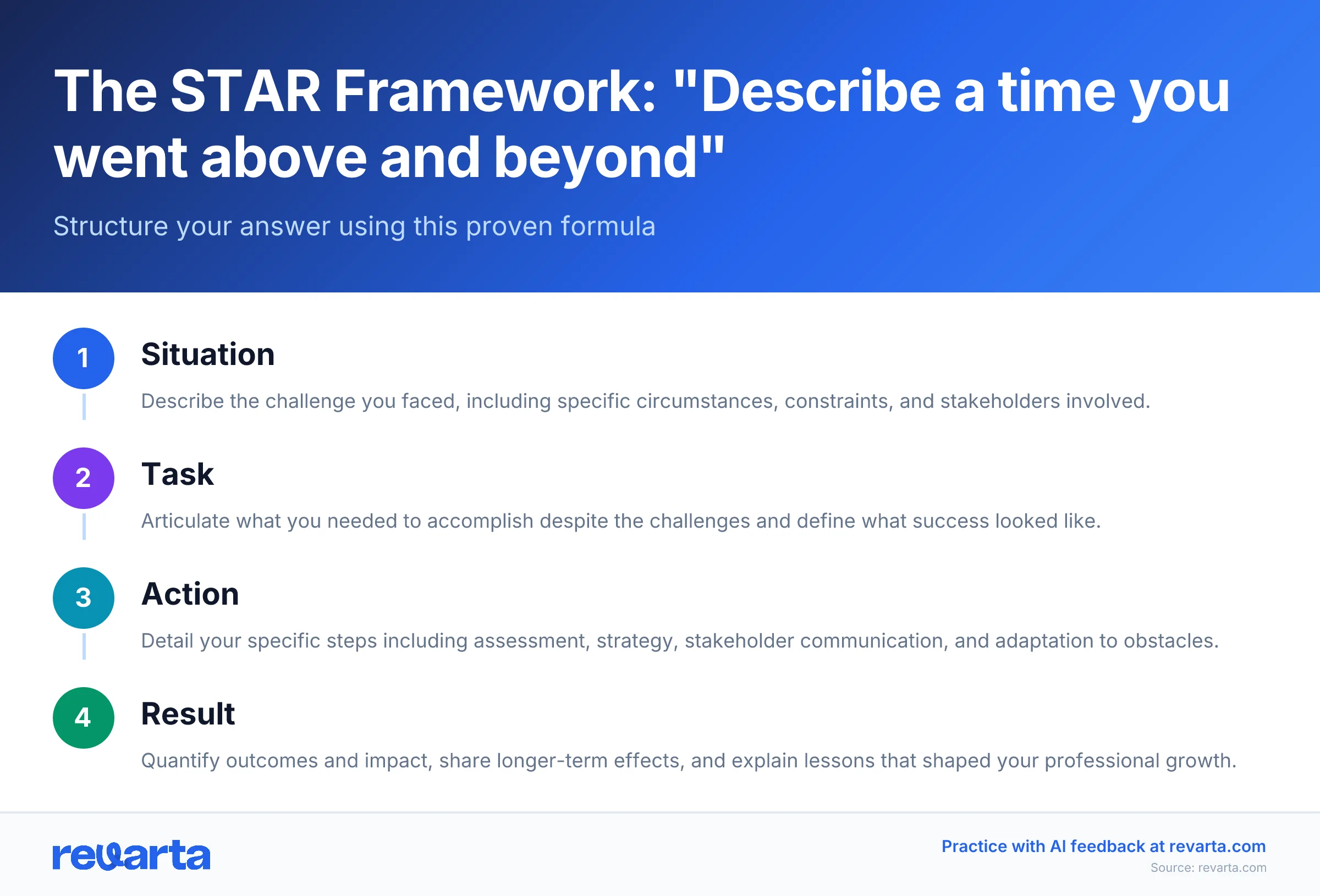 The STAR Framework: "Describe a time you went above and beyond"

Structure your answer using this proven formula

1
Situation
Describe the challenge you faced, including specific circumstances, constraints, and stakeholders involved.

2
Task
Articulate what you needed to accomplish despite the challenges and define what success looked like.

3
Action
Detail your specific steps including assessment, strategy, stakeholder communication, and adaptation to obstacles.

4
Result
Quantify outcomes and impact, share longer-term effects, and explain lessons that shaped your professional growth.

revarta

Practice with AI feedback at revarta.com
Source: revarta.com